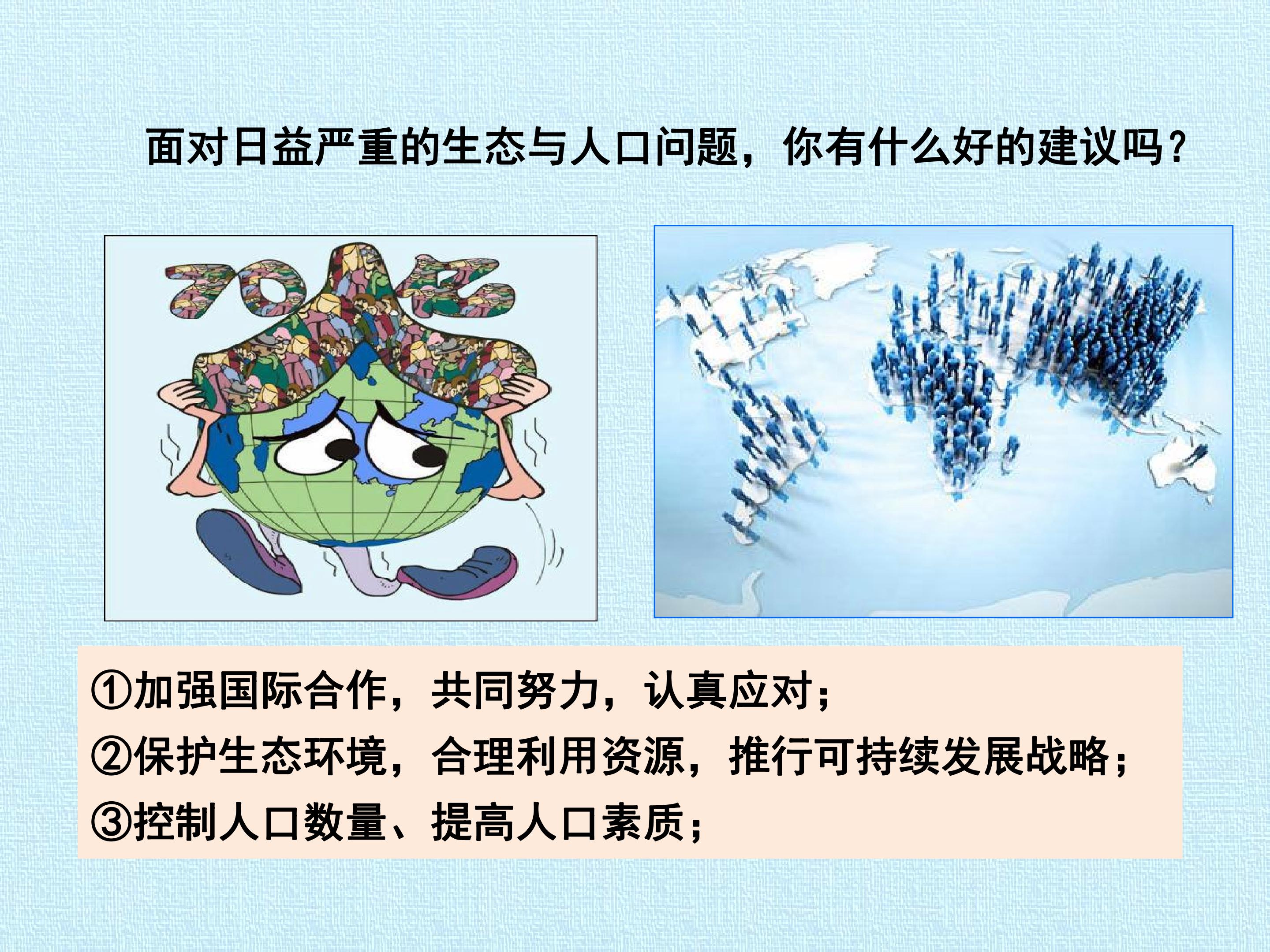 面对日益严重的生态与人口问题，你有什么好的建议吗？

70亿

①加强国际合作，共同努力，认真应对；
②保护生态环境，合理利用资源，推行可持续发展战略；
③控制人口数量、提高人口素质；